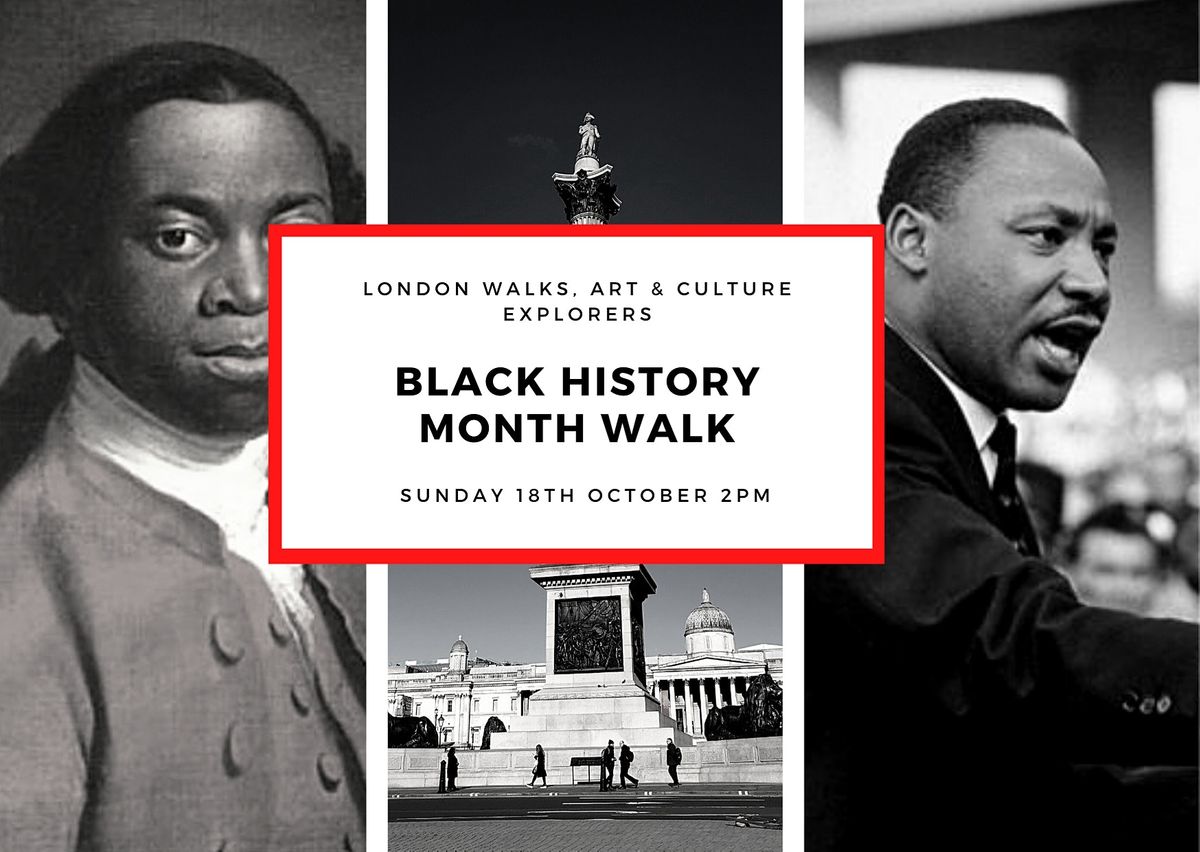 LONDON WALKS, ART & CULTURE EXPLORERS

BLACK HISTORY MONTH WALK

SUNDAY 18TH OCTOBER 2PM